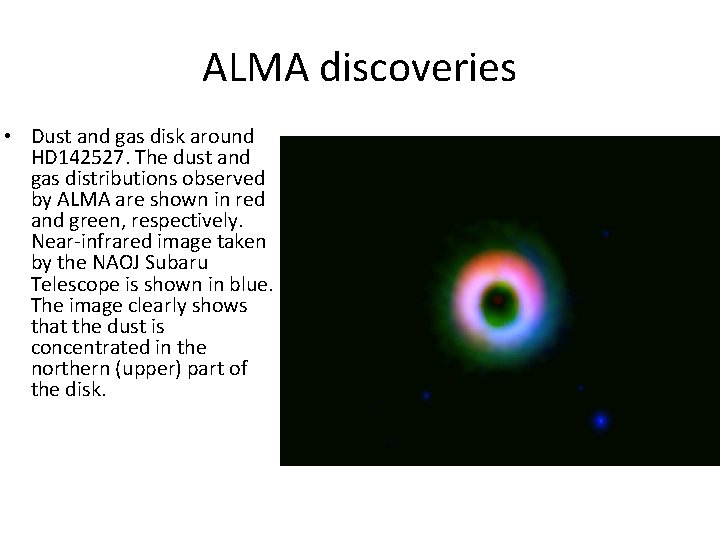 ALMA discoveries

• Dust and gas disk around HD142527. The dust and gas distributions observed by ALMA are shown in red and green, respectively. Near-infrared image taken by the NAOJ Subaru Telescope is shown in blue. The image clearly shows that the dust is concentrated in the northern (upper) part of the disk.